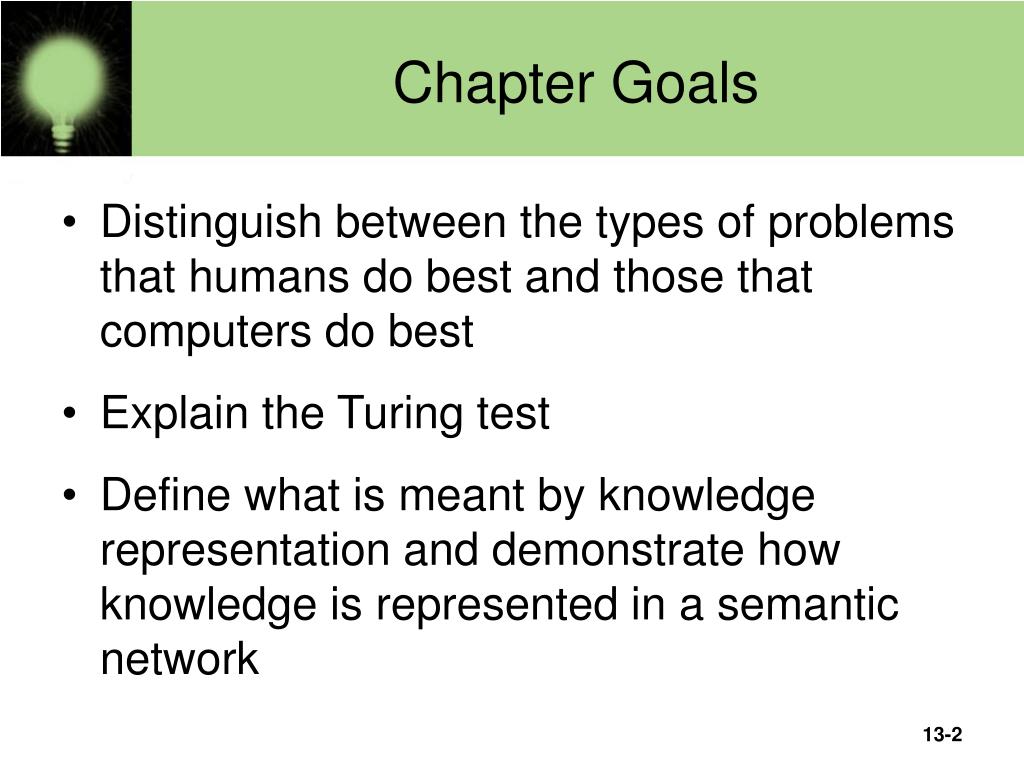 Chapter Goals

• Distinguish between the types of problems that humans do best and those that computers do best

• Explain the Turing test

• Define what is meant by knowledge representation and demonstrate how knowledge is represented in a semantic network

13-2